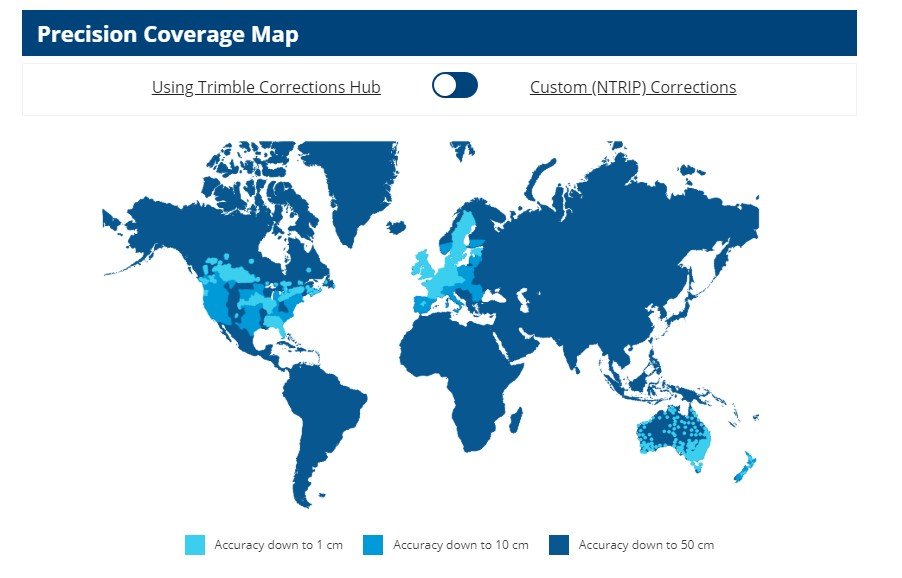 Precision Coverage Map

Using Trimble Corrections Hub

Custom (NTRIP) Corrections

Accuracy down to 1 cm

Accuracy down to 10 cm

Accuracy down to 50 cm